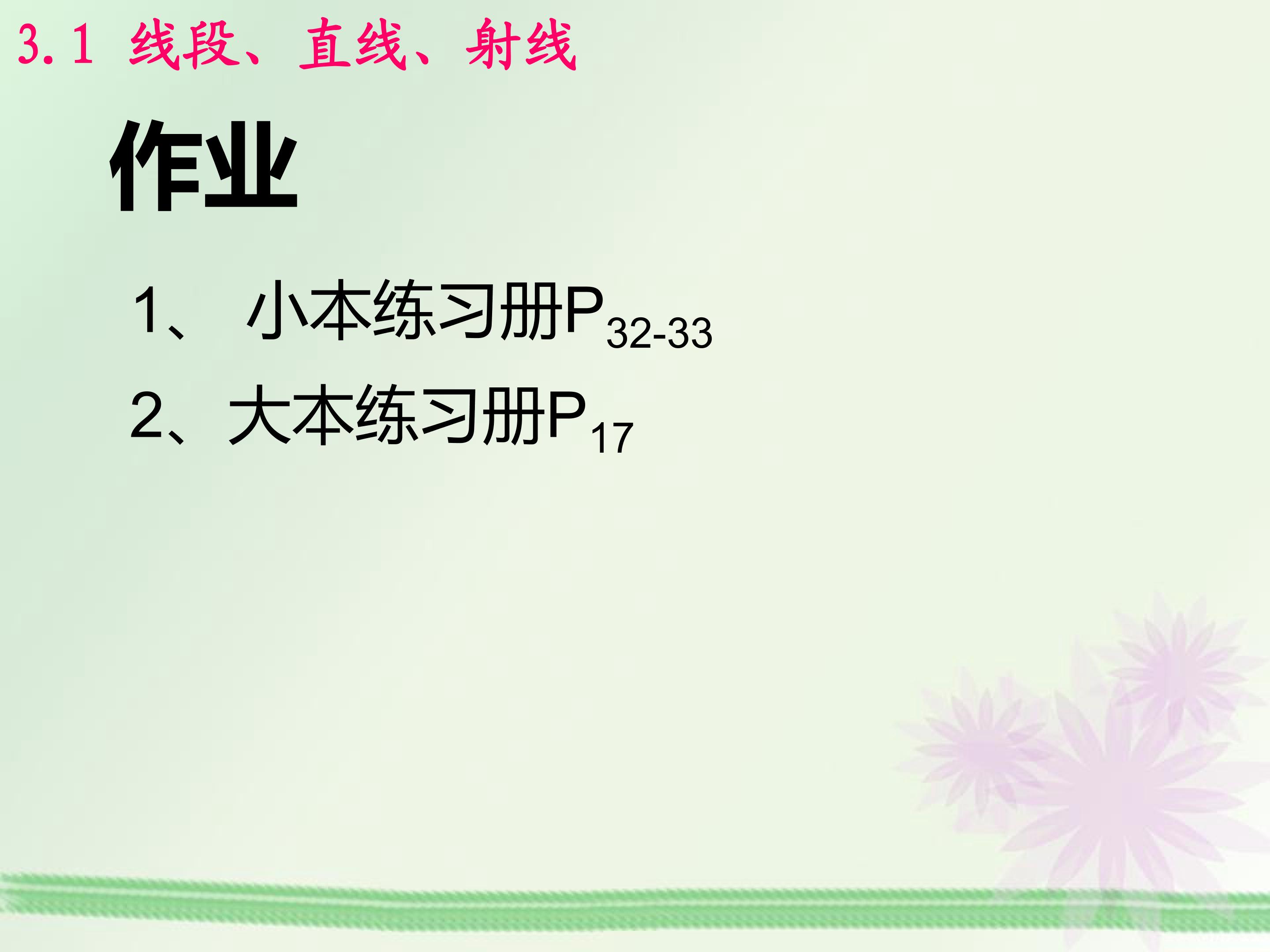 3.1 线段、直线、射线

作业

1、 小本练习册$P_{32-33}$

2、大本练习册$P_{17}$